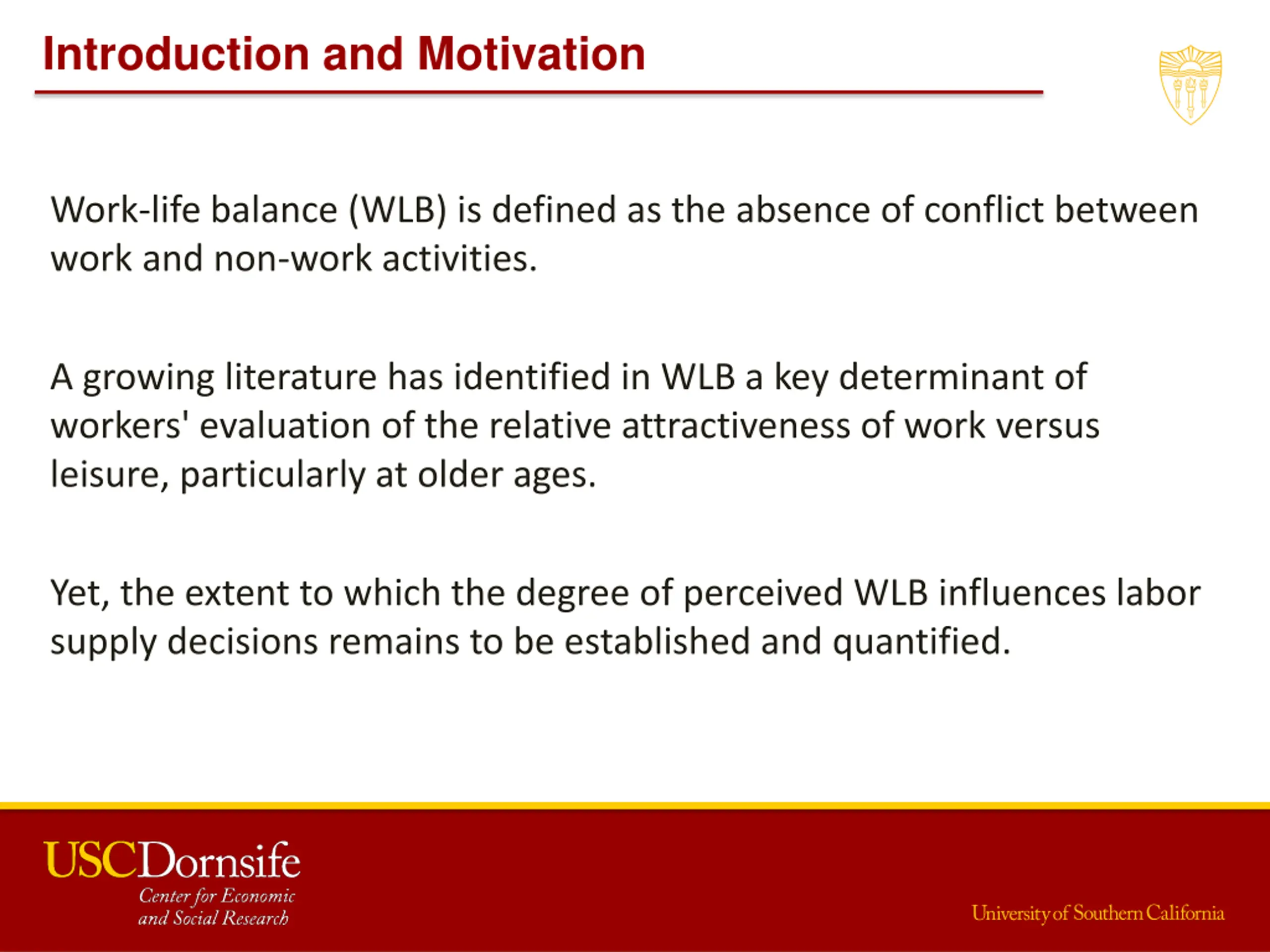 Introduction and Motivation

Work-life balance (WLB) is defined as the absence of conflict between work and non-work activities.

A growing literature has identified in WLB a key determinant of workers' evaluation of the relative attractiveness of work versus leisure, particularly at older ages.

Yet, the extent to which the degree of perceived WLB influences labor supply decisions remains to be established and quantified.

USCDornsife
Center for Economic and Social Research

University of Southern California